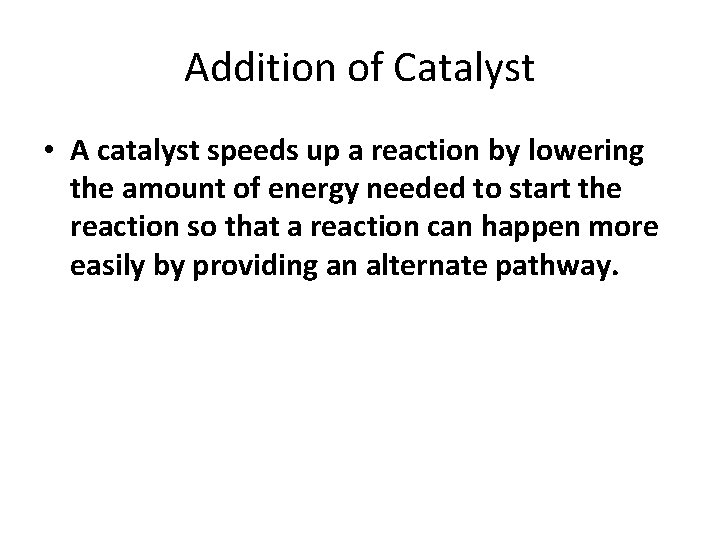 Addition of Catalyst

• A catalyst speeds up a reaction by lowering the amount of energy needed to start the reaction so that a reaction can happen more easily by providing an alternate pathway.